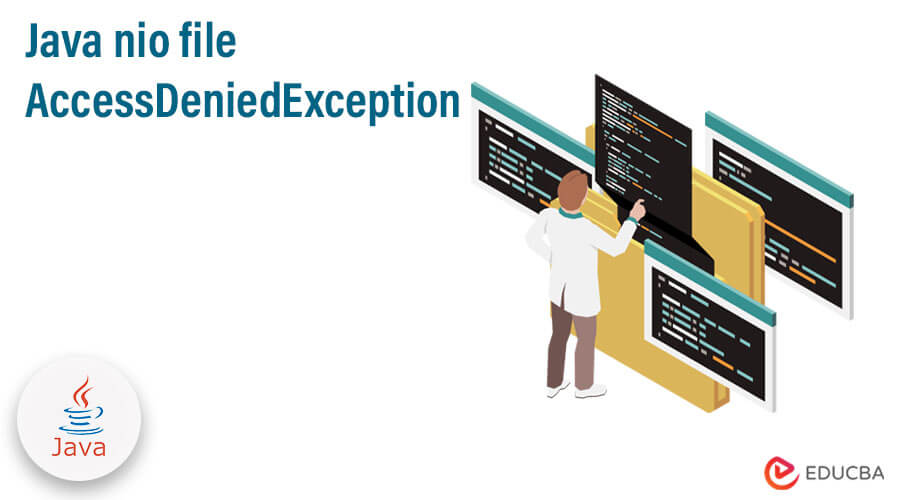 Java nio file AccessDeniedException

Java

EDUCBA